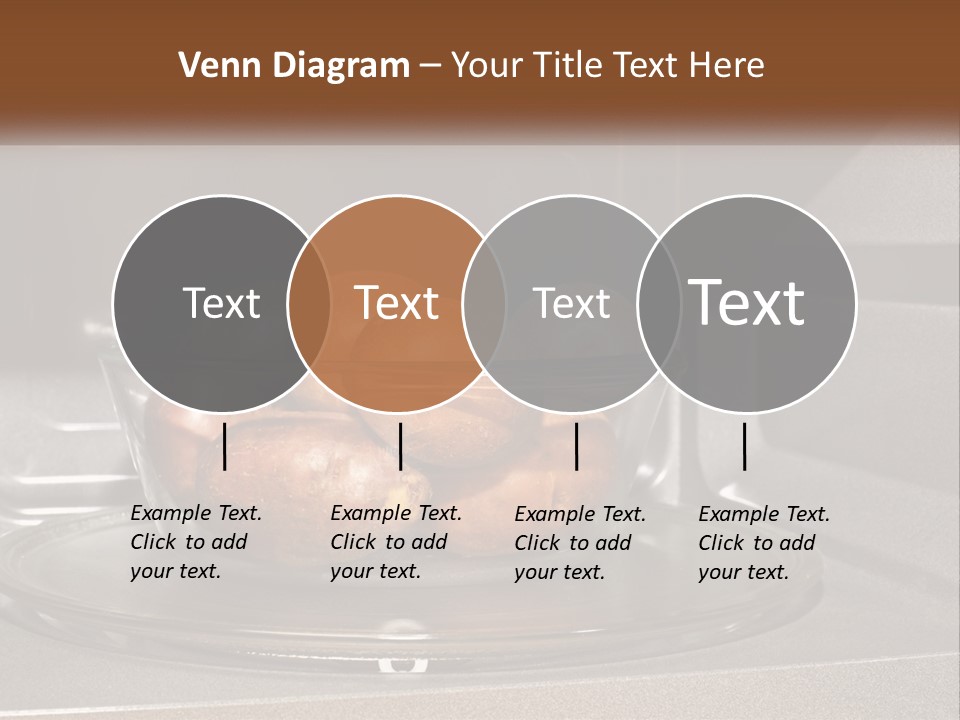 Venn Diagram – Your Title Text Here

Text

Text

Text

Text

Example Text. Click to add your text.

Example Text. Click to add your text.

Example Text. Click to add your text.

Example Text. Click to add your text.